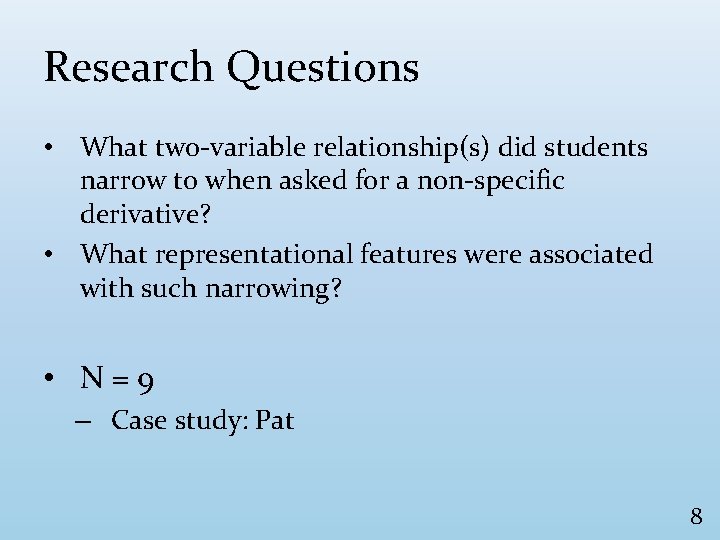 Research Questions

• What two-variable relationship(s) did students narrow to when asked for a non-specific derivative?
• What representational features were associated with such narrowing?

• N = 9
– Case study: Pat

8